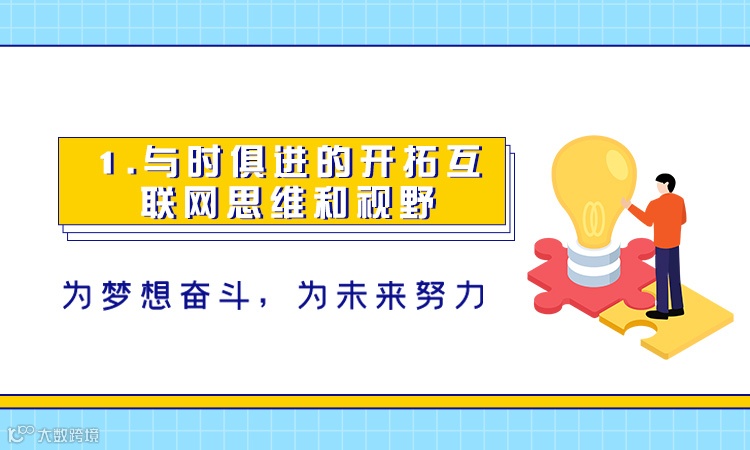 1.与时俱进的开拓互联网思维和视野

为梦想奋斗，为未来努力

大数跨境